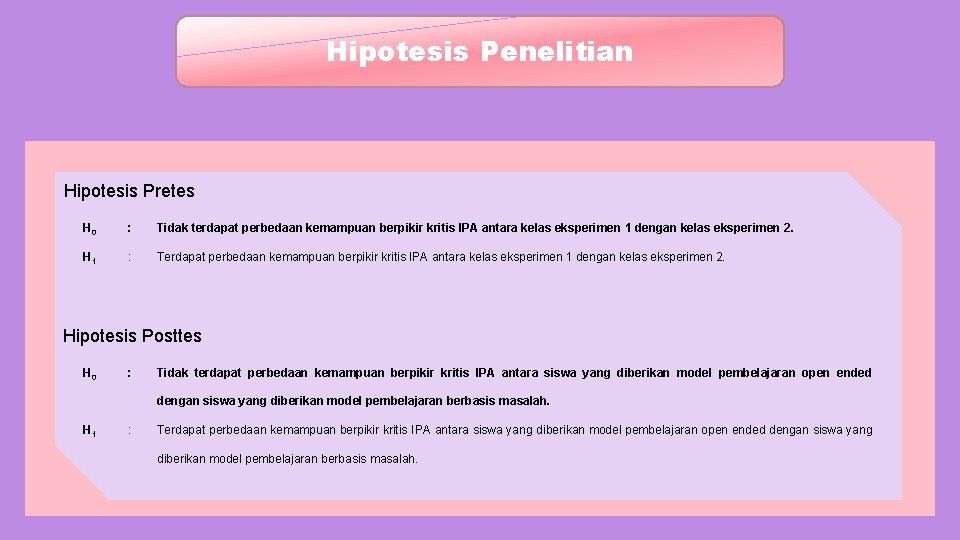 Hipotesis Penelitian

Hipotesis Pretes

$H_0$ : Tidak terdapat perbedaan kemampuan berpikir kritis IPA antara kelas eksperimen 1 dengan kelas eksperimen 2.

$H_1$ : Terdapat perbedaan kemampuan berpikir kritis IPA antara kelas eksperimen 1 dengan kelas eksperimen 2.

Hipotesis Posttes

$H_0$ : Tidak terdapat perbedaan kemampuan berpikir kritis IPA antara siswa yang diberikan model pembelajaran open ended dengan siswa yang diberikan model pembelajaran berbasis masalah.

$H_1$ : Terdapat perbedaan kemampuan berpikir kritis IPA antara siswa yang diberikan model pembelajaran open ended dengan siswa yang diberikan model pembelajaran berbasis masalah.